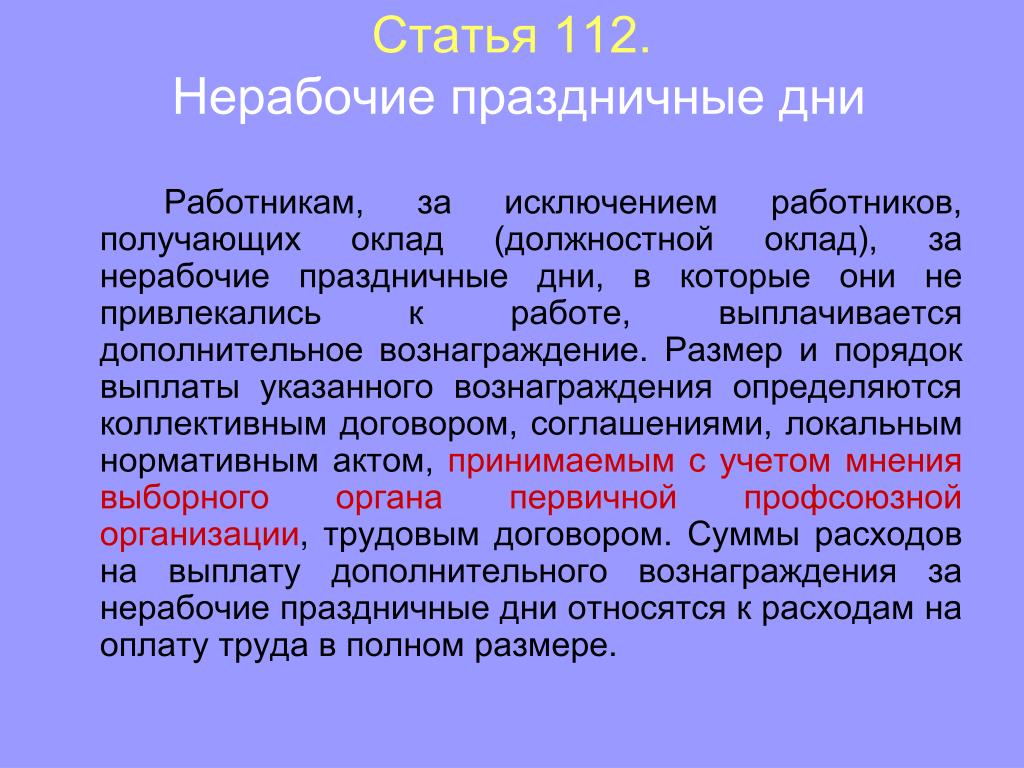 Статья 112.
Нерабочие праздничные дни

Работникам, за исключением работников, получающих оклад (должностной оклад), за нерабочие праздничные дни, в которые они не привлекались к работе, выплачивается дополнительное вознаграждение. Размер и порядок выплаты указанного вознаграждения определяются коллективным договором, соглашениями, локальным нормативным актом, принимаемым с учетом мнения выборного органа первичной профсоюзной организации, трудовым договором. Суммы расходов на выплату дополнительного вознаграждения за нерабочие праздничные дни относятся к расходам на оплату труда в полном размере.